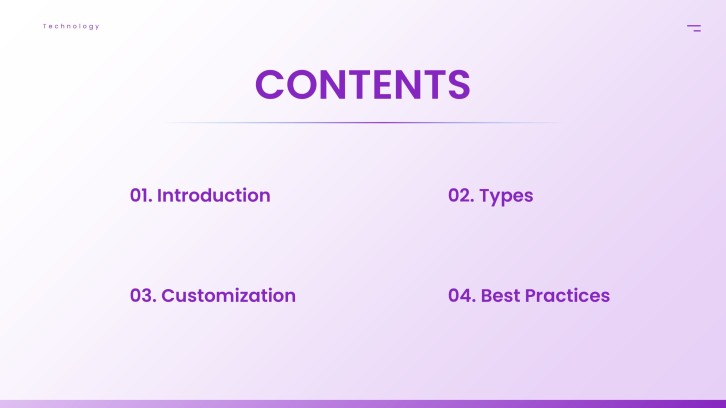 Technology

CONTENTS

01. Introduction

02. Types

03. Customization

04. Best Practices